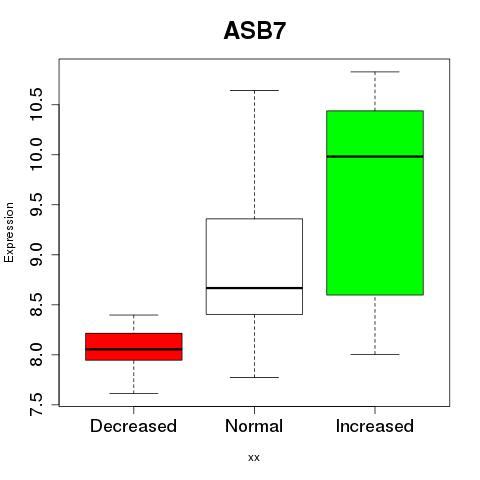 ASB7

Expression

10.5
10.0
9.5
9.0
8.5
8.0
7.5

Decreased
Normal
Increased

xx